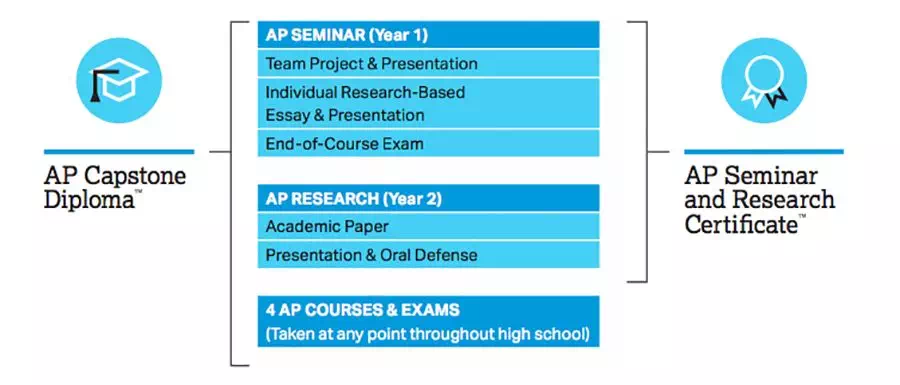 AP Capstone Diploma™

AP SEMINAR (Year 1)
Team Project & Presentation
Individual Research-Based Essay & Presentation
End-of-Course Exam

AP RESEARCH (Year 2)
Academic Paper
Presentation & Oral Defense

4 AP COURSES & EXAMS
(Taken at any point throughout high school)

AP Seminar and Research Certificate™